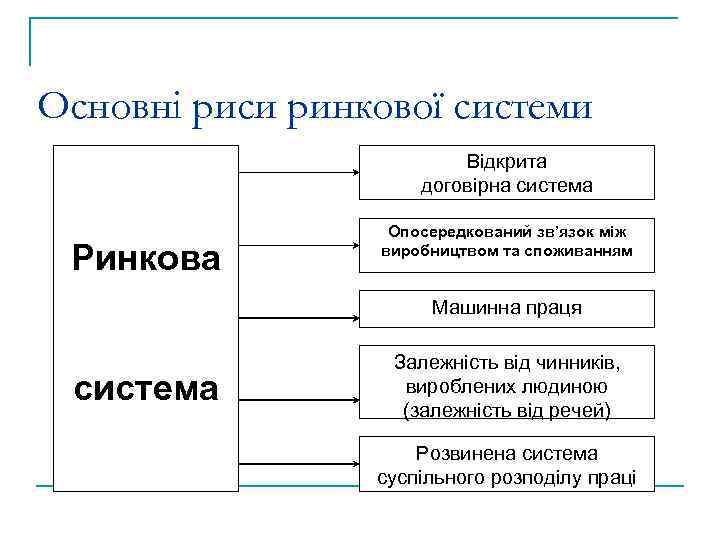 Основні риси ринкової системи

Ринкова

система

Відкрита договірна система

Опосередкований зв'язок між виробництвом та споживанням

Машинна праця

Залежність від чинників, вироблених людиною (залежність від речей)

Розвинена система суспільного розподілу праці